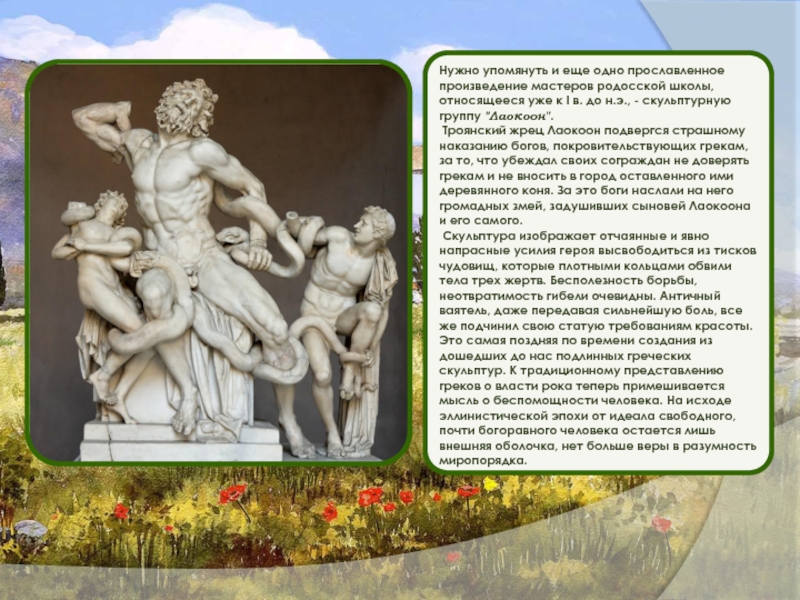 Нужно упомянуть и еще одно прославленное произведение мастеров родосской школы, относящееся уже к I в. до н.э., - скульптурную группу "Лаокоон".
 Троянский жрец Лаокоон подвергся страшному наказанию богов, покровительствующих грекам, за то, что убеждал своих сограждан не доверять грекам и не вносить в город оставленного ими деревянного коня. За это боги наслали на него громадных змей, задушивших сыновей Лаокоона и его самого.
 Скульптура изображает отчаянные и явно напрасные усилия героя высвободиться из тисков чудовищ, которые плотными кольцами обвили тела трех жертв. Бесполезность борьбы, неотвратимость гибели очевидны. Античный ваятель, даже передавая сильнейшую боль, все же подчинил свою статую требованиям красоты. Это самая поздняя по времени создания из дошедших до нас подлинных греческих скульптур. К традиционному представлению греков о власти рока теперь примешивается мысль о беспомощности человека. На исходе эллинистической эпохи от идеала свободного, почти богоравного человека остается лишь внешняя оболочка, нет больше веры в разумность миропорядка.